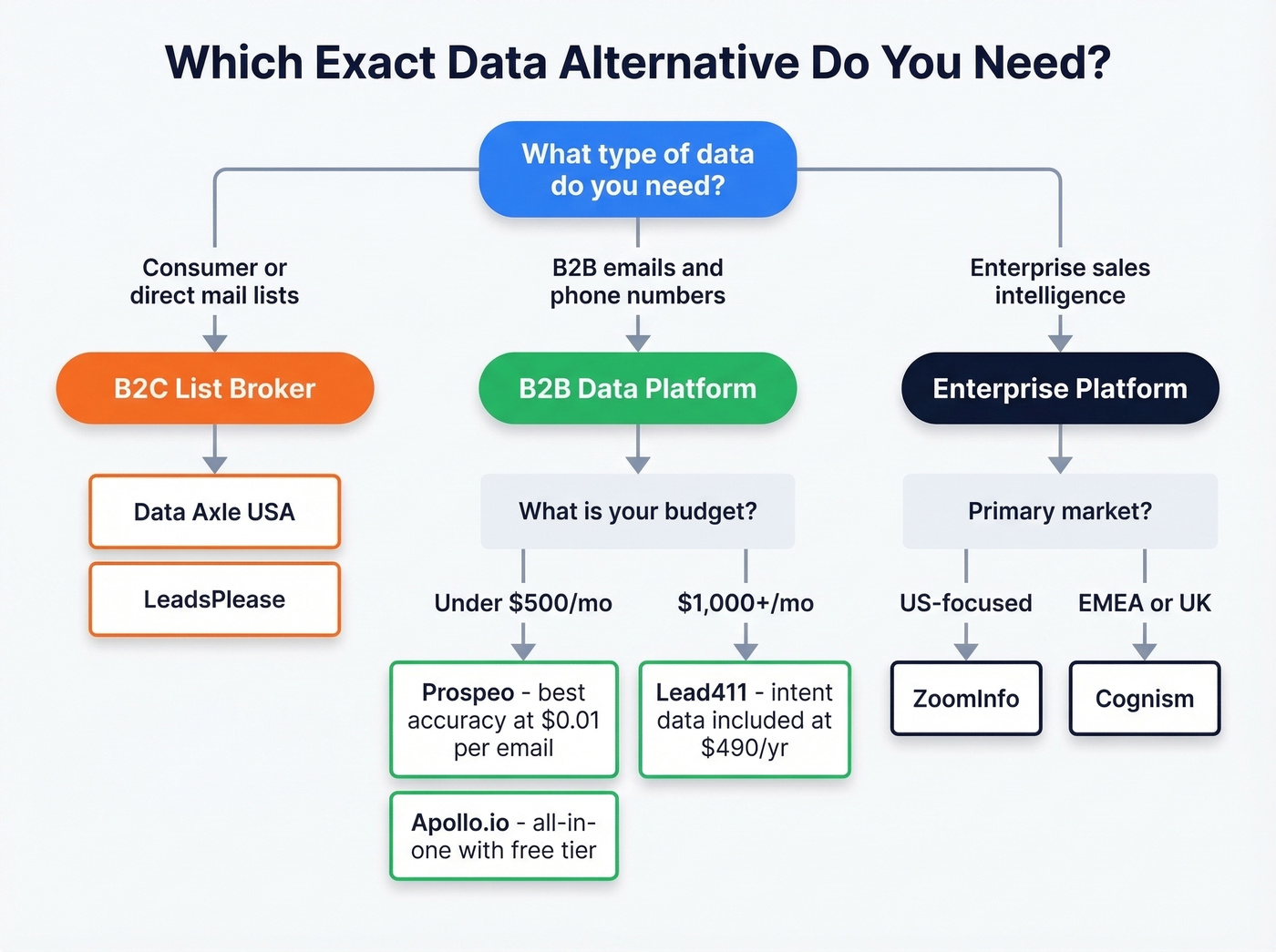 Which Exact Data Alternative Do You Need?

What type of data do you need?

Consumer or direct mail lists

B2C List Broker

Data Axle USA

LeadsPlease

B2B emails and phone numbers

B2B Data Platform

What is your budget?

Under $500/mo

Prospeo - best accuracy at $0.01 per email

Apollo.io - all-in-one with free tier

$1,000+/mo

Lead411 - intent data included at $490/yr

Enterprise sales intelligence

Enterprise Platform

Primary market?

US-focused

ZoomInfo

EMEA or UK

Cognism